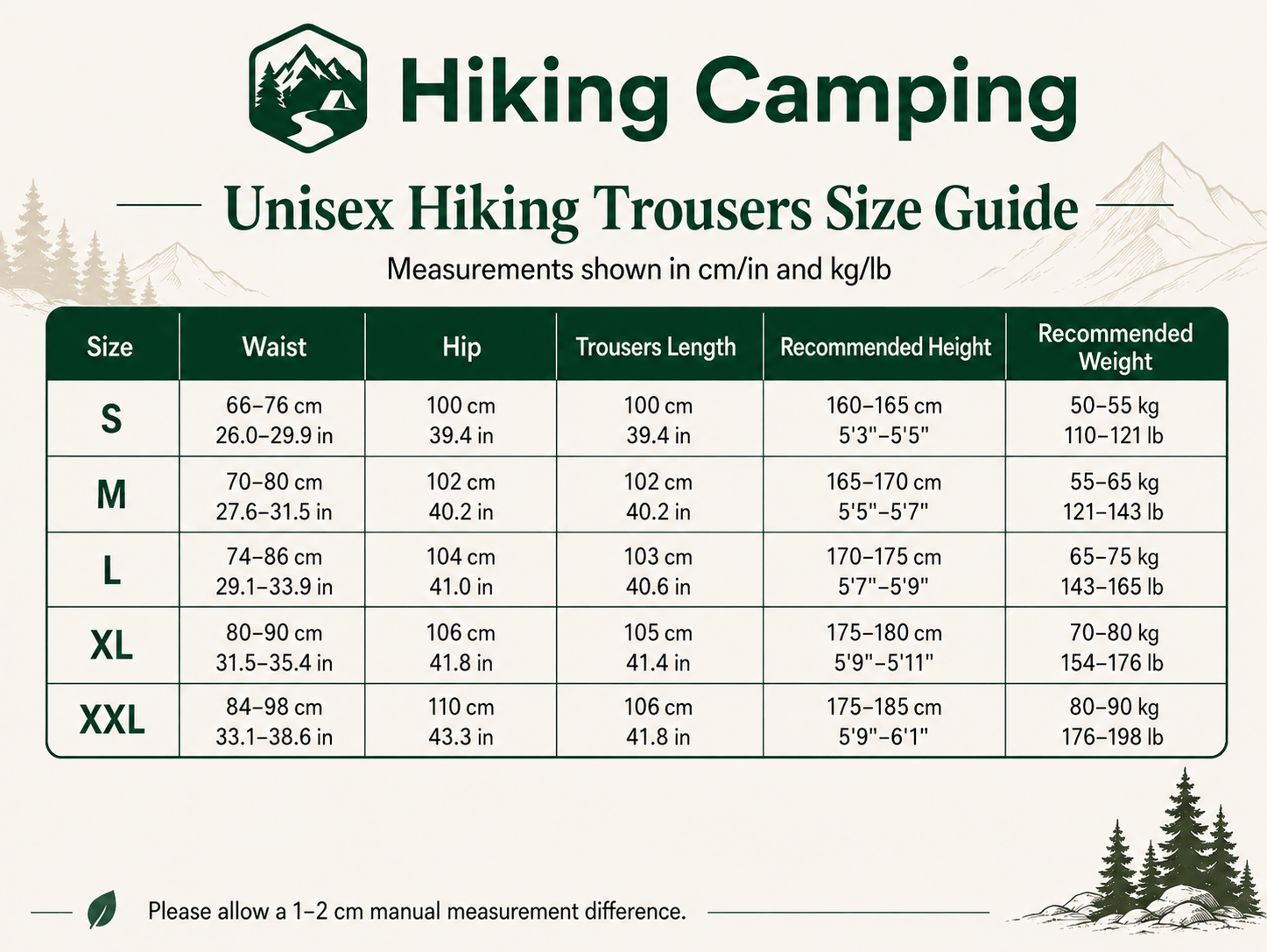 Hiking Camping

Unisex Hiking Trousers Size Guide

Measurements shown in cm/in and kg/lb

| Size | Waist | Hip | Trousers Length | Recommended Height | Recommended Weight |
|---|---|---|---|---|---|
| S | 66–76 cm 26.0–29.9 in | 100 cm 39.4 in | 100 cm 39.4 in | 160–165 cm 5'3"–5'5" | 50–55 kg 110–121 lb |
| M | 70–80 cm 27.6–31.5 in | 102 cm 40.2 in | 102 cm 40.2 in | 165–170 cm 5'5"–5'7" | 55–65 kg 121–143 lb |
| L | 74–86 cm 29.1–33.9 in | 104 cm 41.0 in | 103 cm 40.6 in | 170–175 cm 5'7"–5'9" | 65–75 kg 143–165 lb |
| XL | 80–90 cm 31.5–35.4 in | 106 cm 41.8 in | 105 cm 41.4 in | 175–180 cm 5'9"–5'11" | 70–80 kg 154–176 lb |
| XXL | 84–98 cm 33.1–38.6 in | 110 cm 43.3 in | 106 cm 41.8 in | 175–185 cm 5'9"–6'1" | 80–90 kg 176–198 lb |

Please allow a 1–2 cm manual measurement difference.